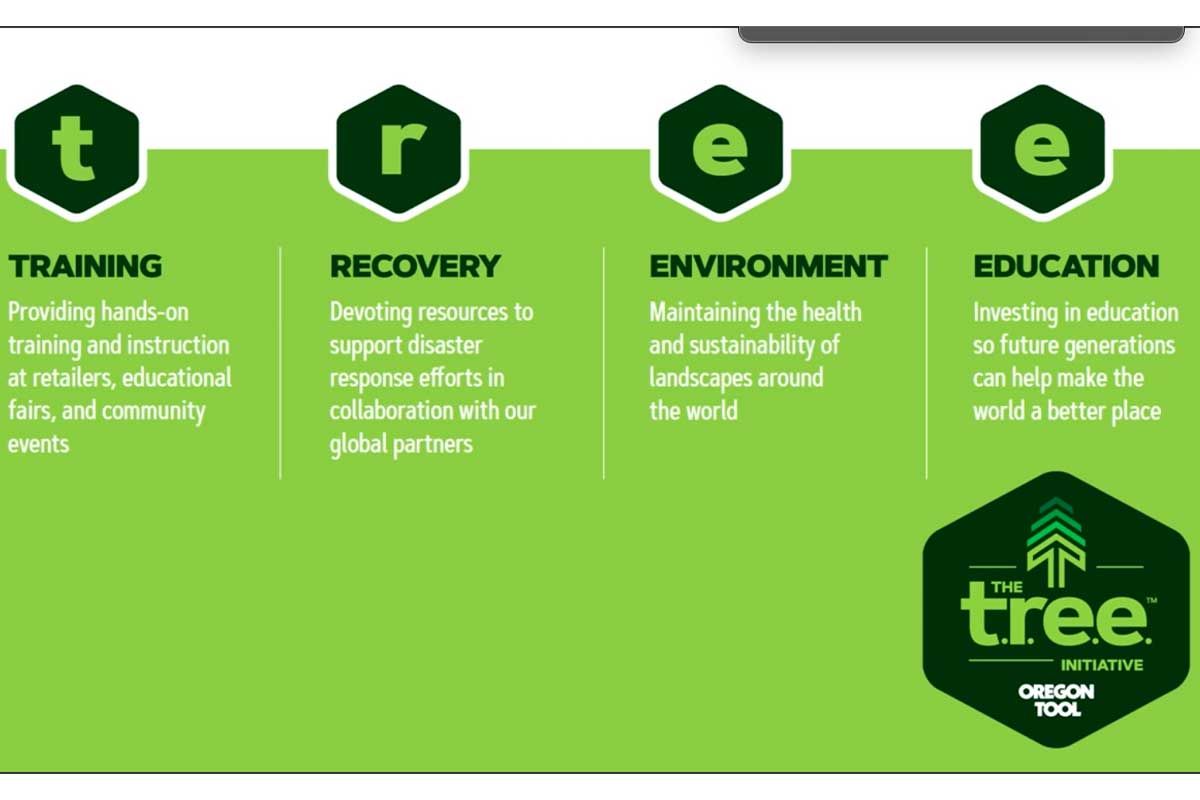 t

TRAINING
Providing hands-on training and instruction at retailers, educational fairs, and community events

r

RECOVERY
Devoting resources to support disaster response efforts in collaboration with our global partners

e

ENVIRONMENT
Maintaining the health and sustainability of landscapes around the world

e

EDUCATION
Investing in education so future generations can help make the world a better place

THE t.r.e.e.™ INITIATIVE
OREGON TOOL